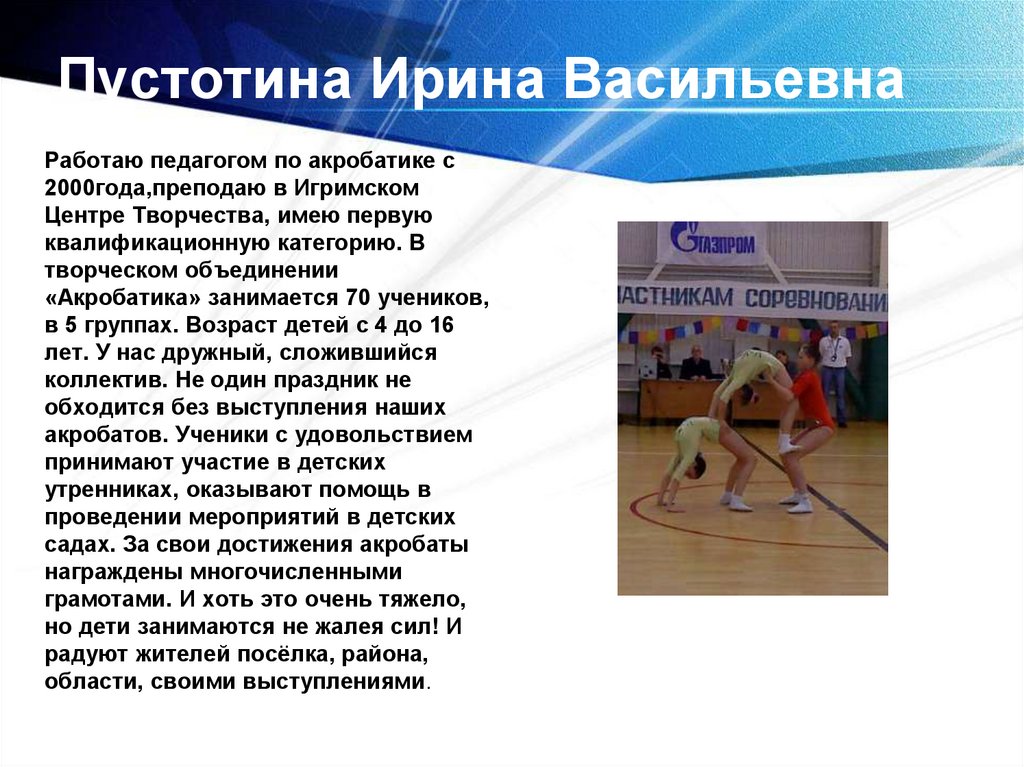 Пустотина Ирина Васильевна

Работаю педагогом по акробатике с 2000года,преподаю в Игримском Центре Творчества, имею первую квалификационную категорию. В творческом объединении «Акробатика» занимается 70 учеников, в 5 группах. Возраст детей с 4 до 16 лет. У нас дружный, сложившийся коллектив. Не один праздник не обходится без выступления наших акробатов. Ученики с удовольствием принимают участие в детских утренниках, оказывают помощь в проведении мероприятий в детских садах. За свои достижения акробаты награждены многочисленными грамотами. И хоть это очень тяжело, но дети занимаются не жалея сил! И радуют жителей посёлка, района, области, своими выступлениями.

ГАЗПРОМ
АСТНИКАМ СОРЕВНОВАНИ